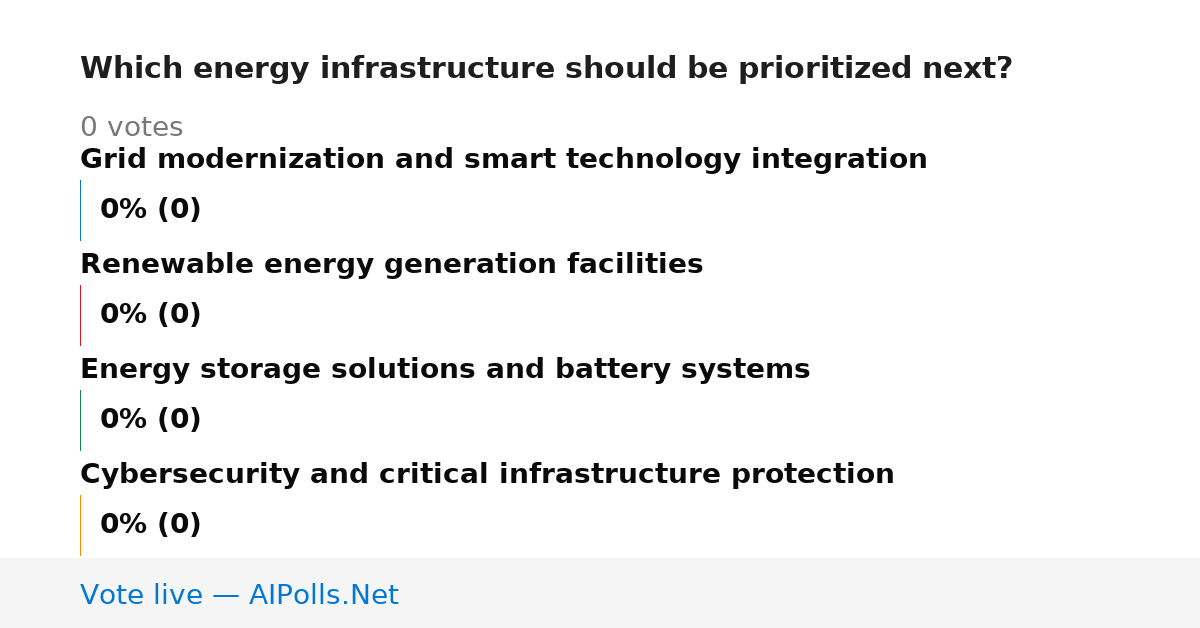 Which energy infrastructure should be prioritized next?

0 votes

Grid modernization and smart technology integration

0% (0)

Renewable energy generation facilities

0% (0)

Energy storage solutions and battery systems

0% (0)

Cybersecurity and critical infrastructure protection

0% (0)

Vote live — AIPolls.Net